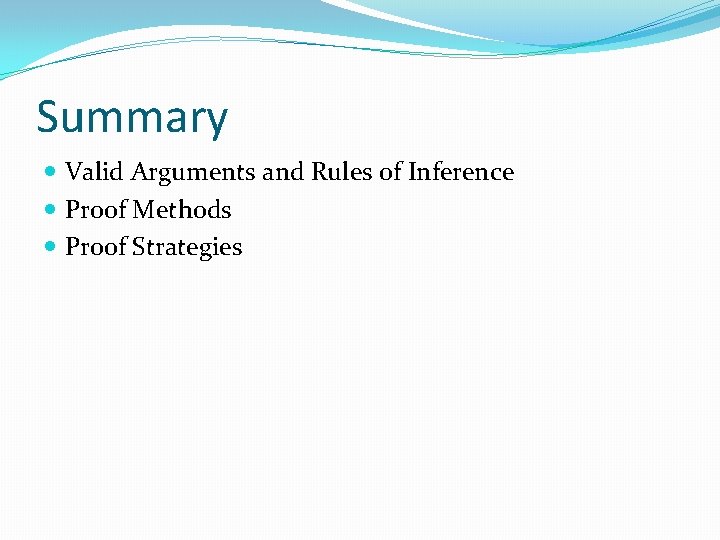 Summary

- Valid Arguments and Rules of Inference
- Proof Methods
- Proof Strategies